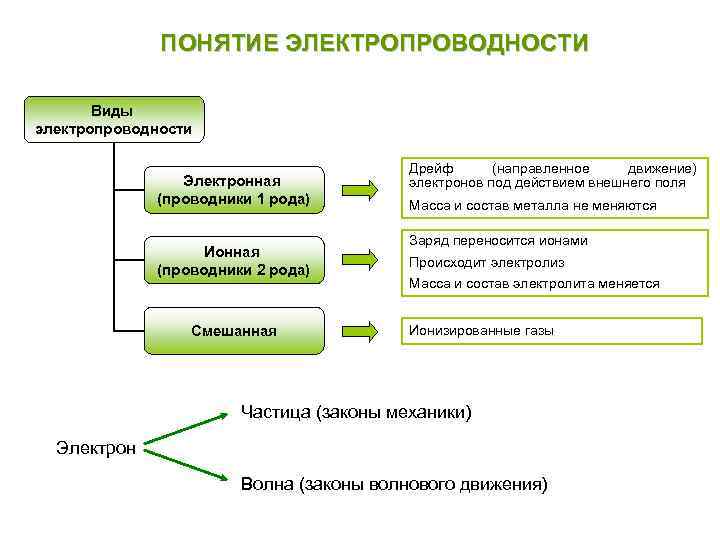 ПОНЯТИЕ ЭЛЕКТРОПРОВОДНОСТИ

Виды электропроводности

Электронная (проводники 1 рода)

Дрейф (направленное движение) электронов под действием внешнего поля

Масса и состав металла не меняются

Ионная (проводники 2 рода)

Заряд переносится ионами

Происходит электролиз

Масса и состав электролита меняется

Смешанная

Ионизированные газы

Электрон

Частица (законы механики)

Волна (законы волнового движения)